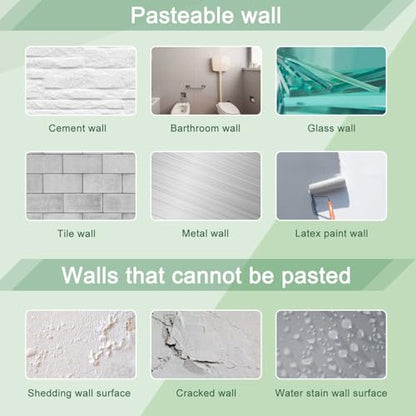 Pasteable wall

Cement wall

Barthroom wall

Glass wall

Tile wall

Metal wall

Latex paint wall

Walls that cannot be pasted

Shedding wall surface

Cracked wall

Water stain wall surface